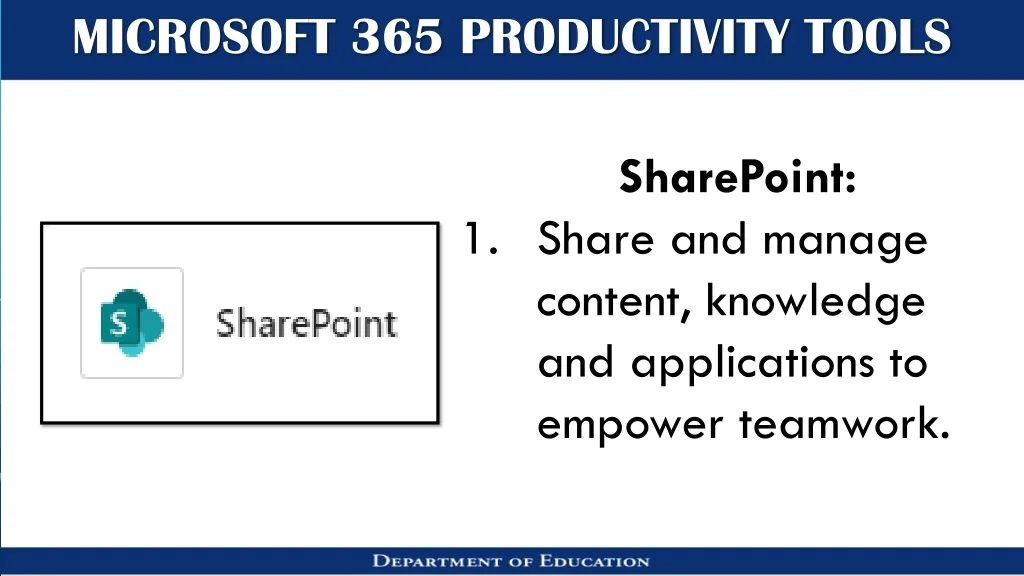 MICROSOFT 365 PRODUCTIVITY TOOLS

S SharePoint

SharePoint:

1. Share and manage content, knowledge and applications to empower teamwork.

DEPARTMENT OF EDUCATION